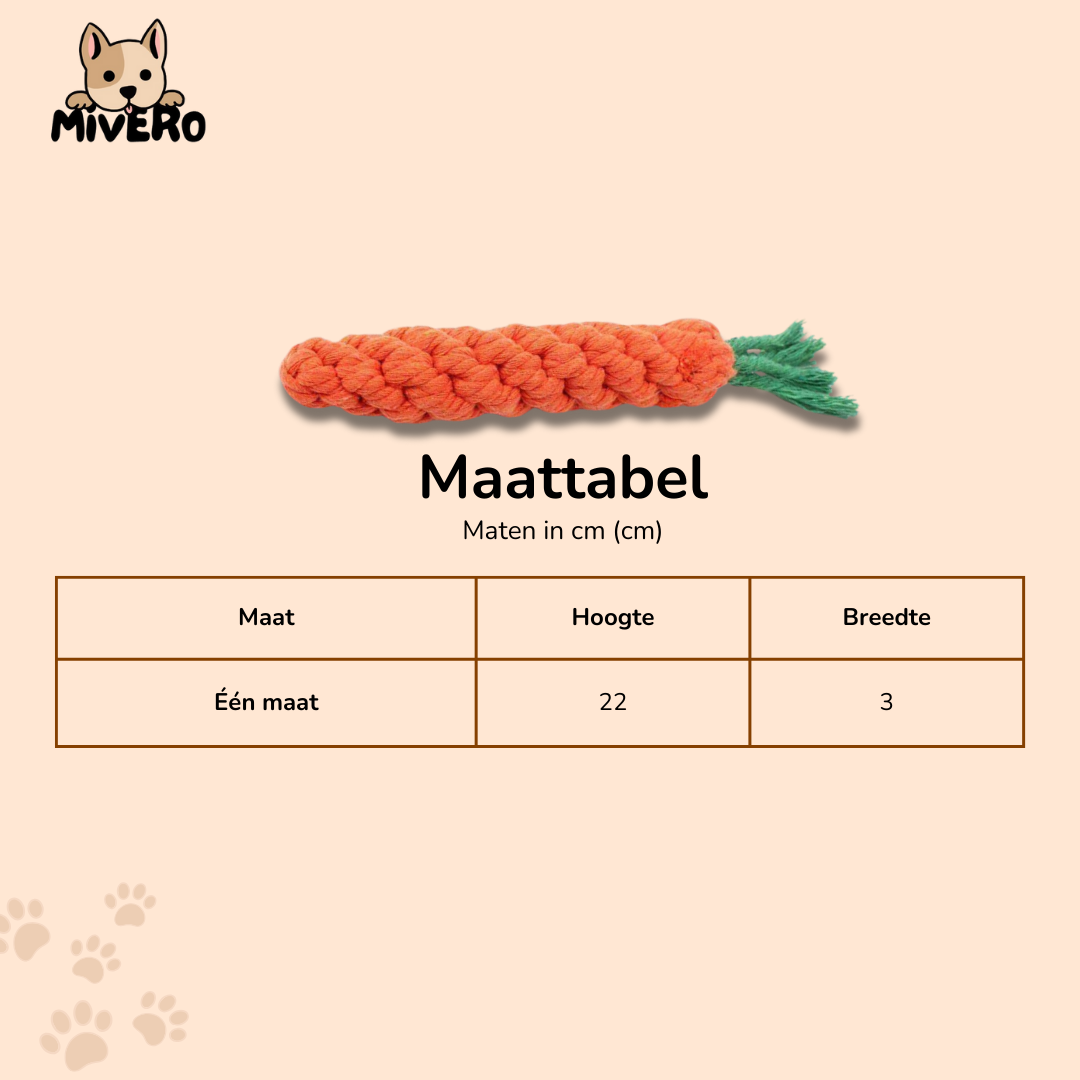 MIVERO

Maattabel

Maten in cm (cm)

| Maat | Hoogte | Breedte |
|---|---|---|
| Één maat | 22 | 3 |